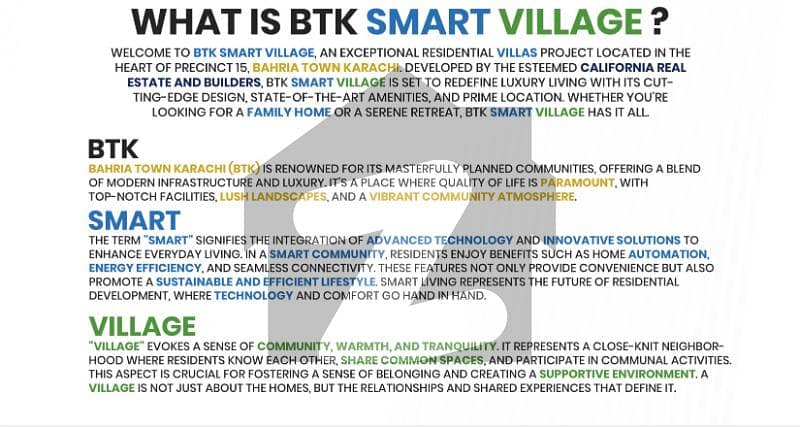 WHAT IS BTK SMART VILLAGE ?

WELCOME TO BTK SMART VILLAGE, AN EXCEPTIONAL RESIDENTIAL VILLAS PROJECT LOCATED IN THE HEART OF PRECINCT 15, BAHRIA TOWN KARACHI. DEVELOPED BY THE ESTEEMED CALIFORNIA REAL ESTATE AND BUILDERS, BTK SMART VILLAGE IS SET TO REDEFINE LUXURY LIVING WITH ITS CUTTING-EDGE DESIGN, STATE-OF-THE-ART AMENITIES, AND PRIME LOCATION. WHETHER YOU'RE LOOKING FOR A FAMILY HOME OR A SERENE RETREAT, BTK SMART VILLAGE HAS IT ALL.

BTK

BAHRIA TOWN KARACHI (BTK) IS RENOWNED FOR ITS MASTERFULLY PLANNED COMMUNITIES, OFFERING A BLEND OF MODERN INFRASTRUCTURE AND LUXURY. IT'S A PLACE WHERE QUALITY OF LIFE IS PARAMOUNT, WITH TOP-NOTCH FACILITIES, LUSH LANDSCAPES, AND A VIBRANT COMMUNITY ATMOSPHERE.

SMART

THE TERM "SMART" SIGNIFIES THE INTEGRATION OF ADVANCED TECHNOLOGY AND INNOVATIVE SOLUTIONS TO ENHANCE EVERYDAY LIVING. IN A SMART COMMUNITY, RESIDENTS ENJOY BENEFITS SUCH AS HOME AUTOMATION, ENERGY EFFICIENCY, AND SEAMLESS CONNECTIVITY. THESE FEATURES NOT ONLY PROVIDE CONVENIENCE BUT ALSO PROMOTE A SUSTAINABLE AND EFFICIENT LIFESTYLE. SMART LIVING REPRESENTS THE FUTURE OF RESIDENTIAL DEVELOPMENT, WHERE TECHNOLOGY AND COMFORT GO HAND IN HAND.

VILLAGE

"VILLAGE" EVOKES A SENSE OF COMMUNITY, WARMTH, AND TRANQUILITY. IT REPRESENTS A CLOSE-KNIT NEIGHBORHOOD WHERE RESIDENTS KNOW EACH OTHER, SHARE COMMON SPACES, AND PARTICIPATE IN COMMUNAL ACTIVITIES. THIS ASPECT IS CRUCIAL FOR FOSTERING A SENSE OF BELONGING AND CREATING A SUPPORTIVE ENVIRONMENT. A VILLAGE IS NOT JUST ABOUT THE HOMES, BUT THE RELATIONSHIPS AND SHARED EXPERIENCES THAT DEFINE IT.